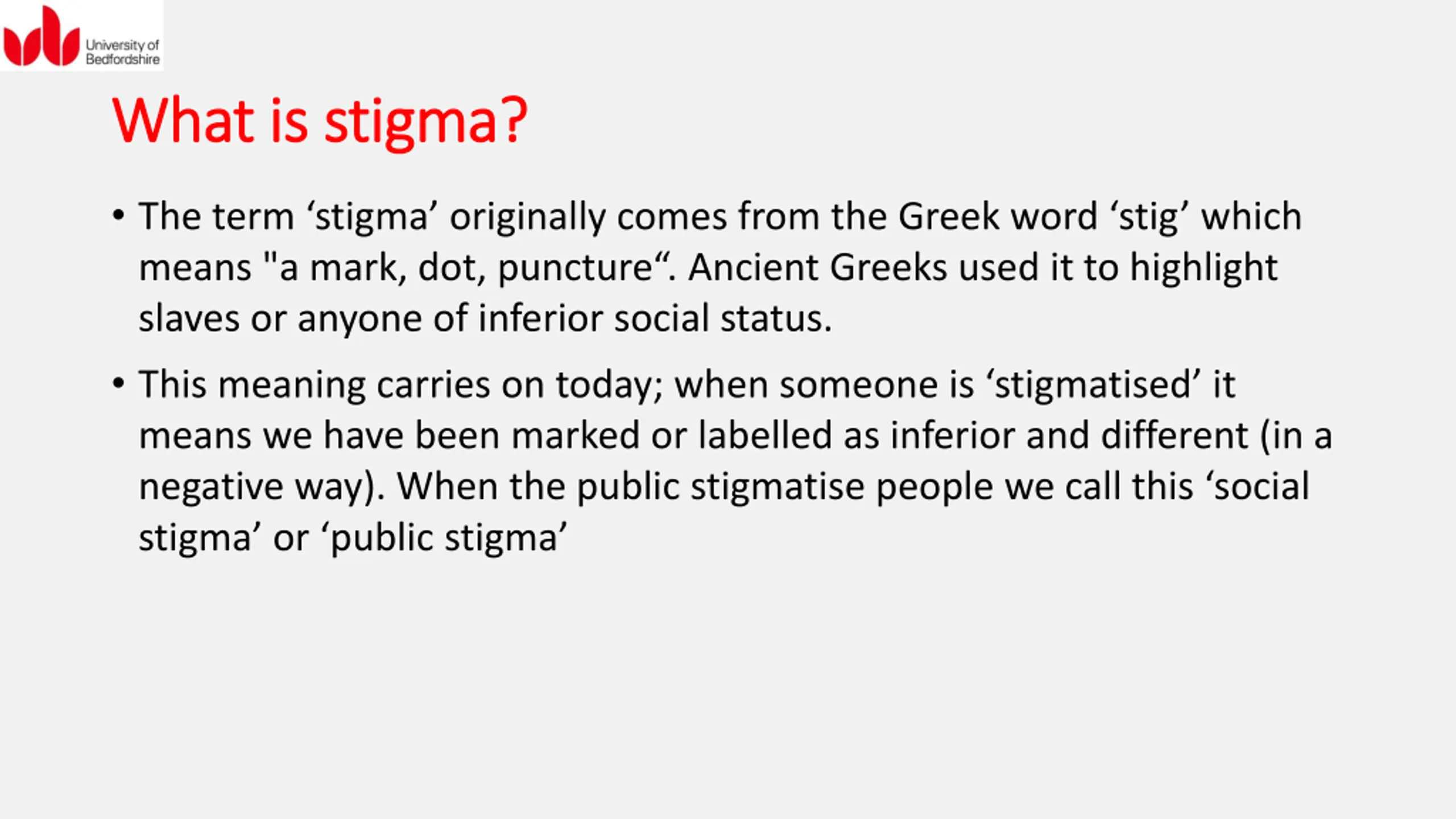 University of Bedfordshire

What is stigma?

• The term ‘stigma’ originally comes from the Greek word ‘stig’ which means "a mark, dot, puncture“. Ancient Greeks used it to highlight slaves or anyone of inferior social status.

• This meaning carries on today; when someone is ‘stigmatised’ it means we have been marked or labelled as inferior and different (in a negative way). When the public stigmatise people we call this ‘social stigma’ or ‘public stigma’